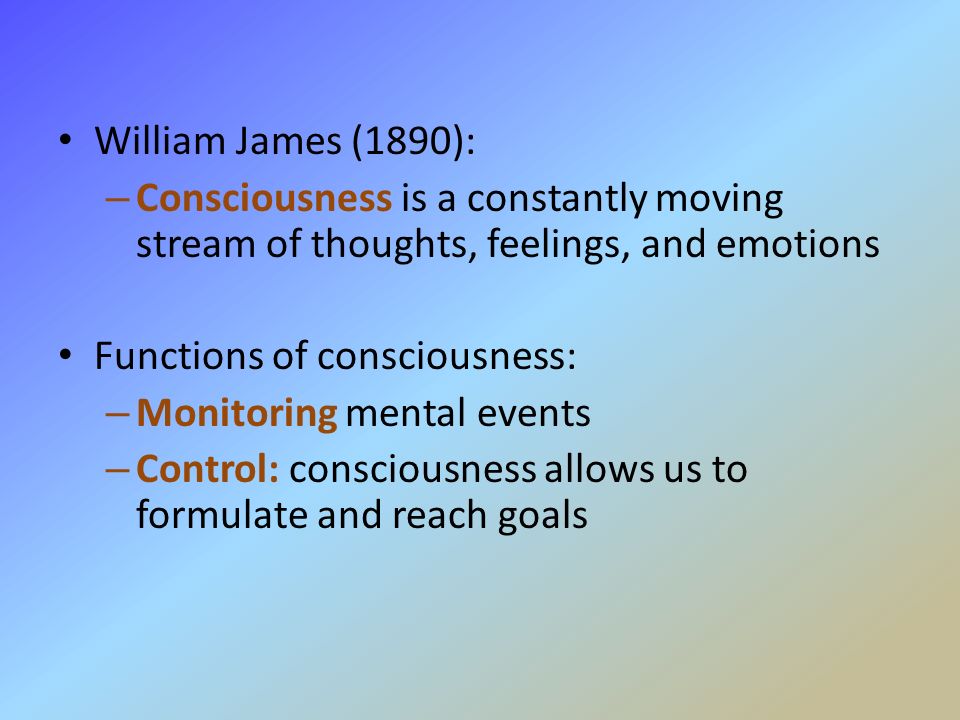 • William James (1890):
– Consciousness is a constantly moving stream of thoughts, feelings, and emotions

• Functions of consciousness:
– Monitoring mental events
– Control: consciousness allows us to formulate and reach goals